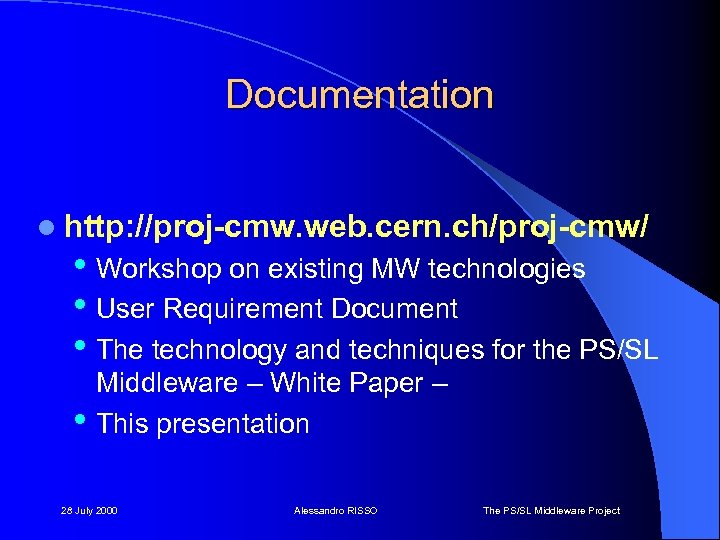 Documentation

- http://proj-cmw.web.cern.ch/proj-cmw/
  - Workshop on existing MW technologies
  - User Requirement Document
  - The technology and techniques for the PS/SL Middleware – White Paper –
  - This presentation

28 July 2000 Alessandro RISSO The PS/SL Middleware Project